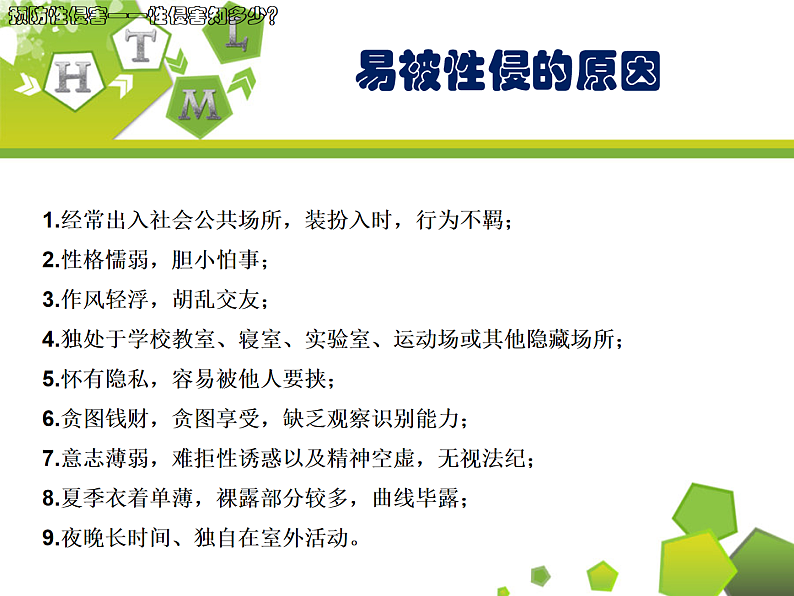 预防性侵害——性侵害知多少？

H T L M

易被性侵的原因

1.经常出入社会公共场所，装扮入时，行为不羁；

2.性格懦弱，胆小怕事；

3.作风轻浮，胡乱交友；

4.独处于学校教室、寝室、实验室、运动场或其他隐藏场所；

5.怀有隐私，容易被他人要挟；

6.贪图钱财，贪图享受，缺乏观察识别能力；

7.意志薄弱，难拒性诱惑以及精神空虚，无视法纪；

8.夏季衣着单薄，裸露部分较多，曲线毕露；

9.夜晚长时间、独自在室外活动。